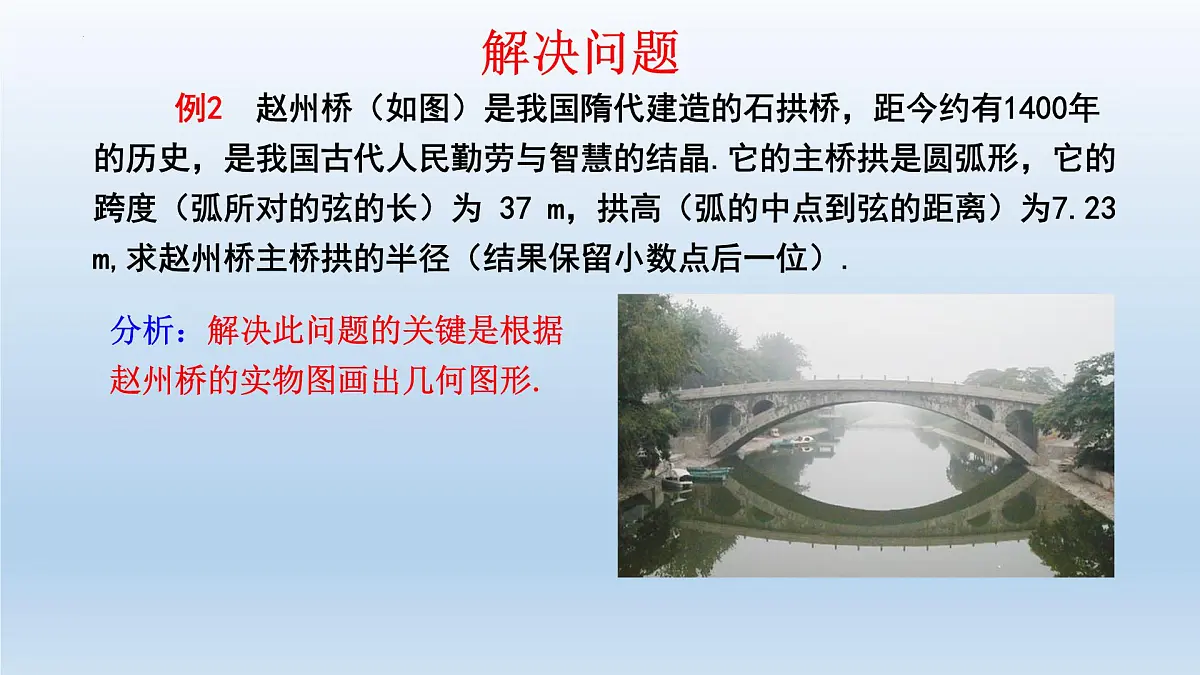 解决问题

例2　赵州桥（如图）是我国隋代建造的石拱桥，距今约有1400年的历史，是我国古代人民勤劳与智慧的结晶.它的主桥拱是圆弧形，它的跨度（弧所对的弦的长）为 37 m，拱高（弧的中点到弦的距离）为7.23 m,求赵州桥主桥拱的半径（结果保留小数点后一位）.

分析：解决此问题的关键是根据赵州桥的实物图画出几何图形.